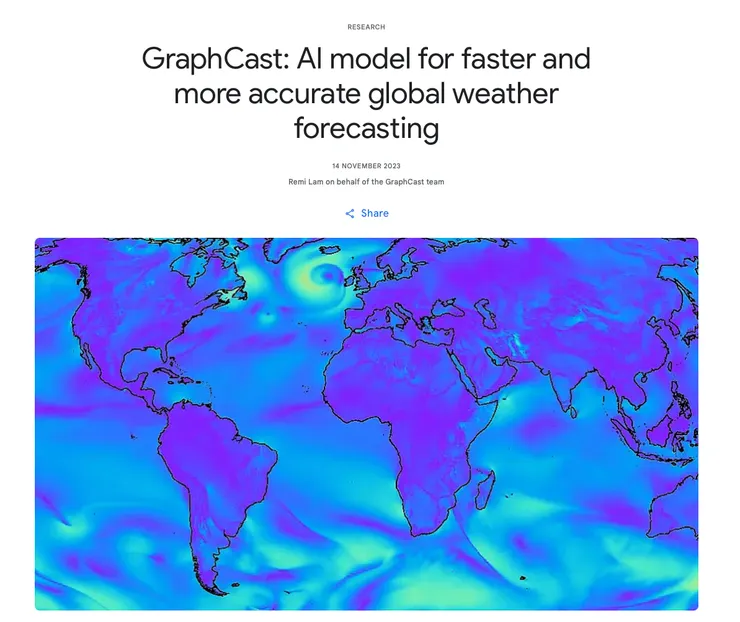 RESEARCH

GraphCast: AI model for faster and more accurate global weather forecasting

14 NOVEMBER 2023

Remi Lam on behalf of the GraphCast team

Share